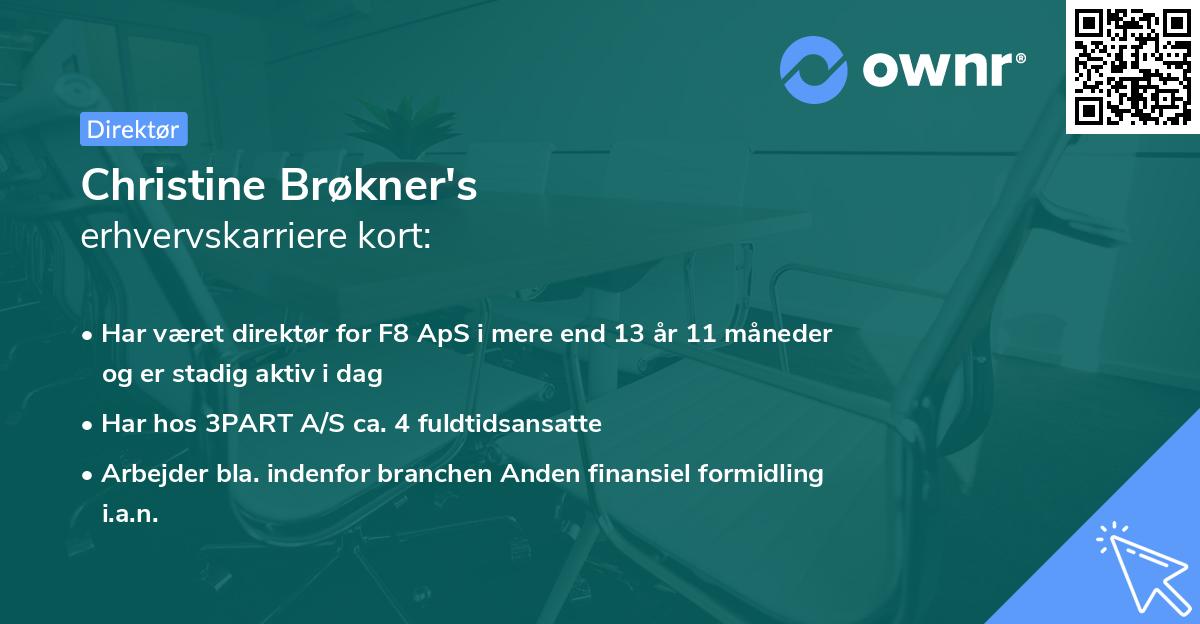 ownr®

Direktør

Christine Brøkner's
erhvervskarriere kort:

• Har været direktør for F8 ApS i mere end 13 år 11 måneder og er stadig aktiv i dag
• Har hos 3PART A/S ca. 4 fuldtidsansatte
• Arbejder bla. indenfor branchen Anden finansiel formidling i.a.n.